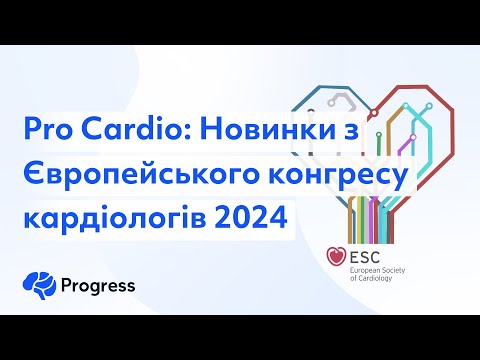 Pro Cardio: Новинки з Європейського конгресу кардіологів 2024

ESC
European Society
of Cardiology

Progress